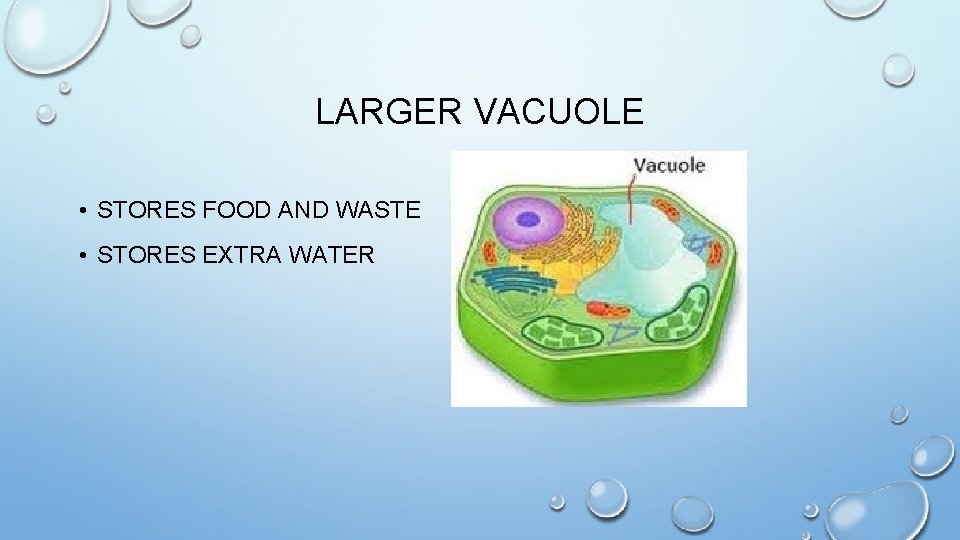 LARGER VACUOLE

• STORES FOOD AND WASTE
• STORES EXTRA WATER

Vacuole